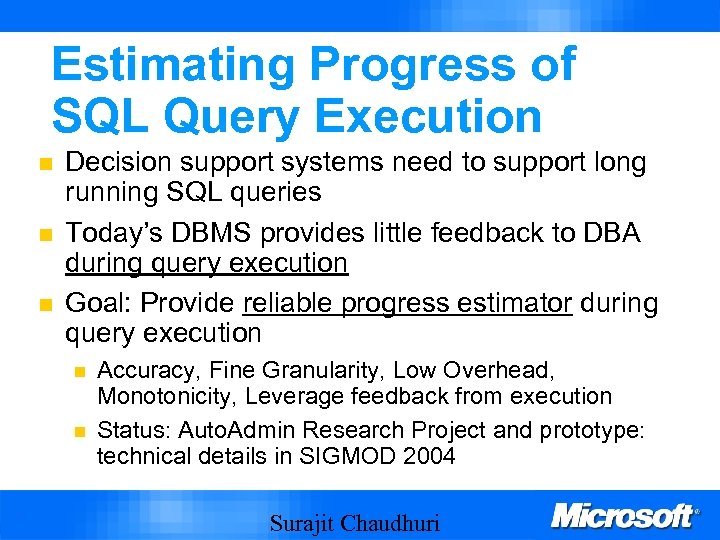 Estimating Progress of SQL Query Execution

Decision support systems need to support long running SQL queries

Today's DBMS provides little feedback to DBA during query execution

Goal: Provide reliable progress estimator during query execution

Accuracy, Fine Granularity, Low Overhead, Monotonicity, Leverage feedback from execution

Status: AutoAdmin Research Project and prototype: technical details in SIGMOD 2004

Surajit Chaudhuri

Microsoft®